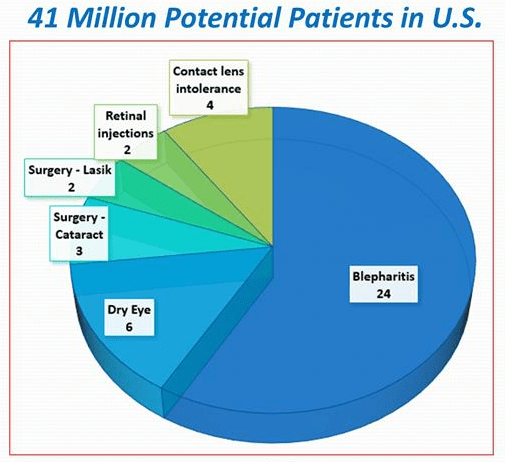 41 Million Potential Patients in U.S.

Contact lens intolerance
4

Retinal injections
2

Surgery - Lasik
2

Surgery - Cataract
3

Dry Eye
6

Blepharitis
24